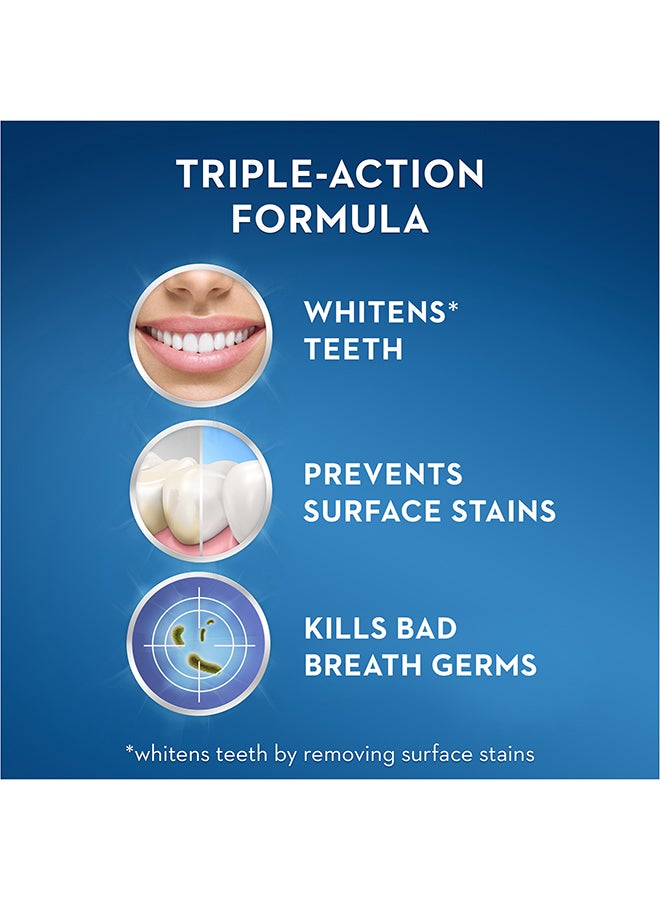 TRIPLE-ACTION FORMULA

WHITENS* TEETH

PREVENTS SURFACE STAINS

KILLS BAD BREATH GERMS

*whitens teeth by removing surface stains